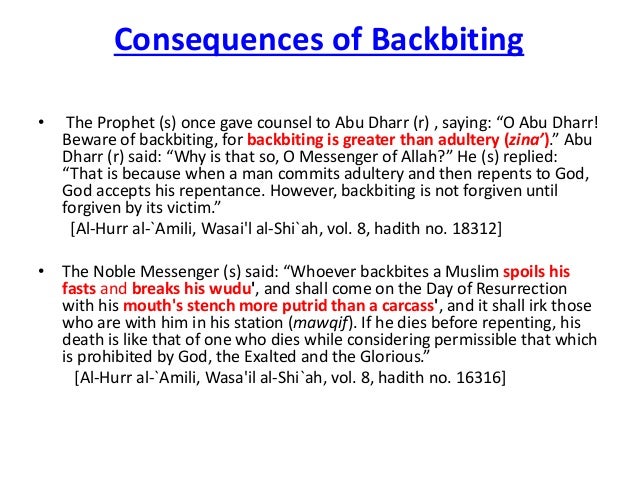 Consequences of Backbiting

• The Prophet (s) once gave counsel to Abu Dharr (r) , saying: “O Abu Dharr! Beware of backbiting, for backbiting is greater than adultery (zina’).” Abu Dharr (r) said: “Why is that so, O Messenger of Allah?” He (s) replied: “That is because when a man commits adultery and then repents to God, God accepts his repentance. However, backbiting is not forgiven until forgiven by its victim.”
[Al-Hurr al-`Amili, Wasai'l al-Shi`ah, vol. 8, hadith no. 18312]

• The Noble Messenger (s) said: “Whoever backbites a Muslim spoils his fasts and breaks his wudu', and shall come on the Day of Resurrection with his mouth's stench more putrid than a carcass', and it shall irk those who are with him in his station (mawqif). If he dies before repenting, his death is like that of one who dies while considering permissible that which is prohibited by God, the Exalted and the Glorious.”
[Al-Hurr al-`Amili, Wasa'il al-Shi`ah, vol. 8, hadith no. 16316]